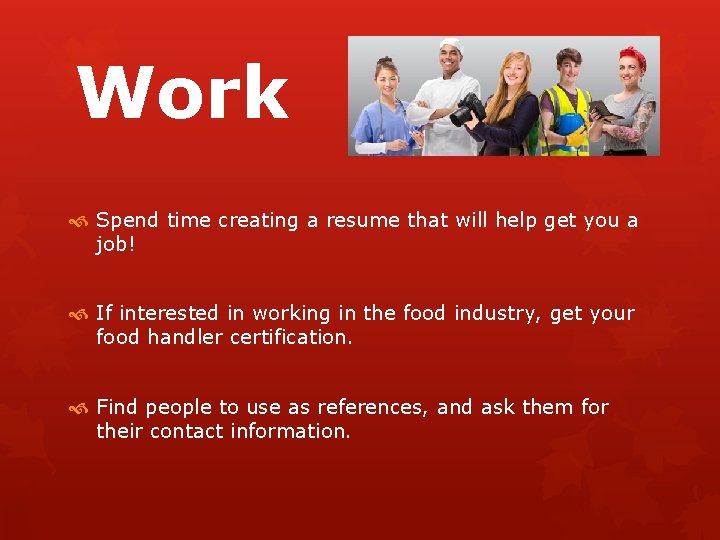 Work

Spend time creating a resume that will help get you a job!

If interested in working in the food industry, get your food handler certification.

Find people to use as references, and ask them for their contact information.